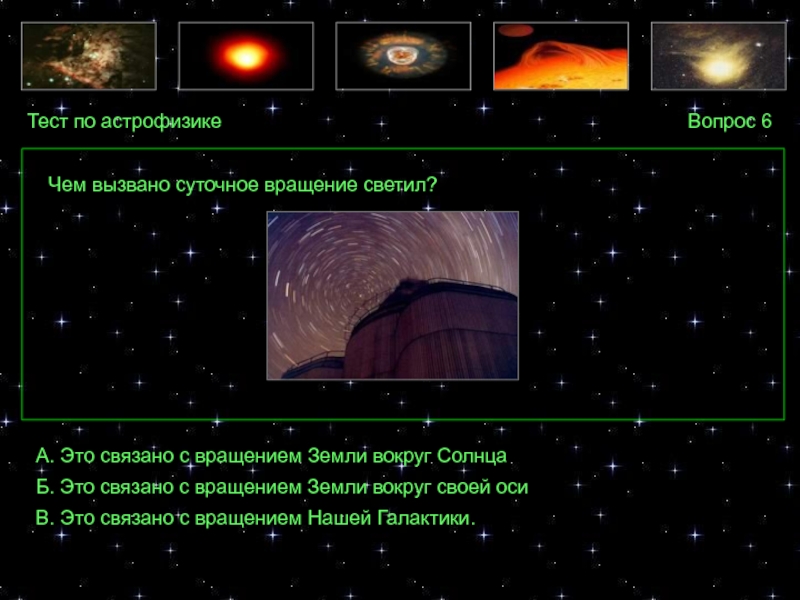 Тест по астрофизике

Вопрос 6

Чем вызвано суточное вращение светил?

А. Это связано с вращением Земли вокруг Солнца
Б. Это связано с вращением Земли вокруг своей оси
В. Это связано с вращением Нашей Галактики.